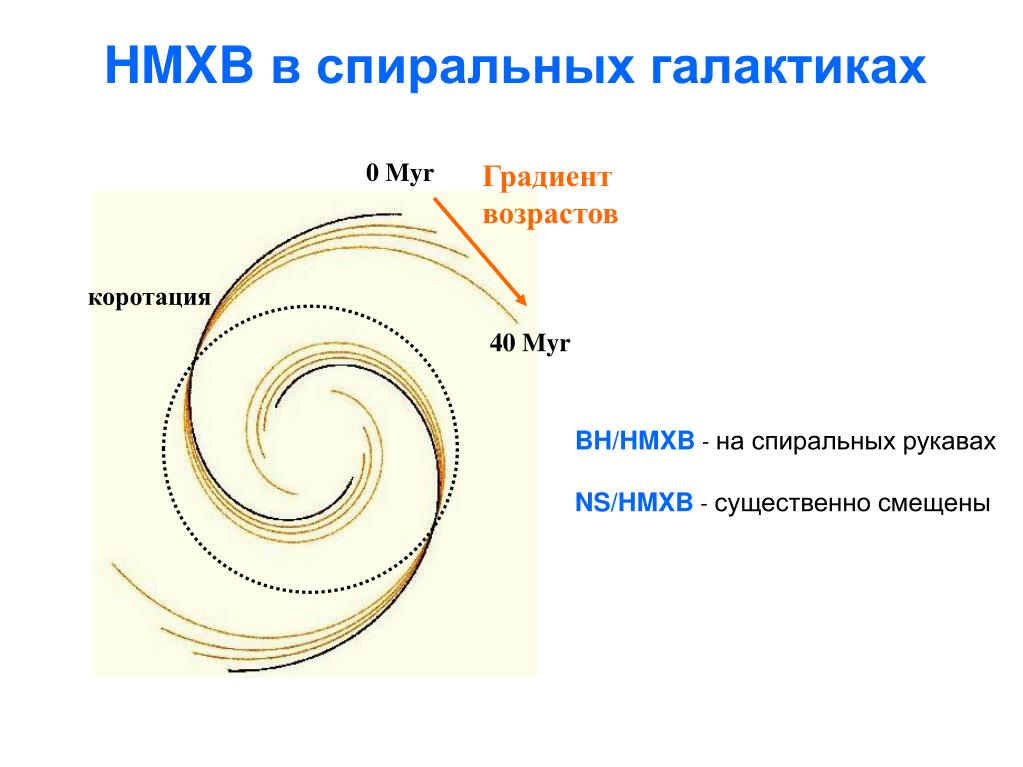 HMXB в спиральных галактиках

0 Myr

Градиент возрастов

коротация

40 Myr

BH/HMXB - на спиральных рукавах

NS/HMXB - существенно смещены